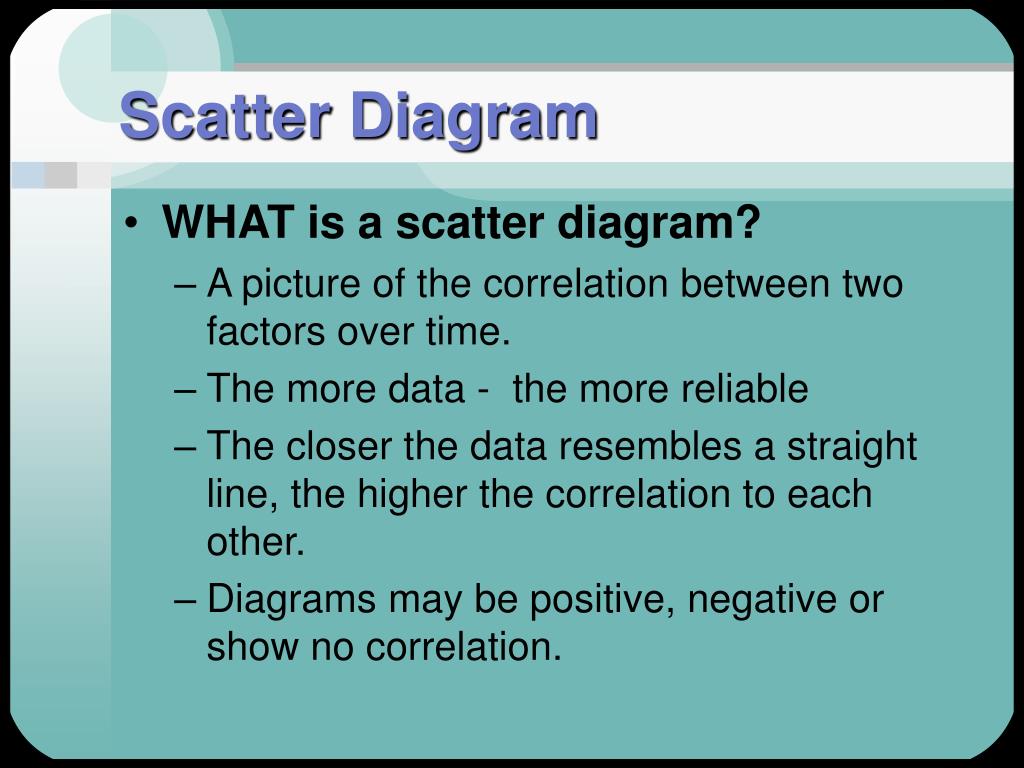 Scatter Diagram

• WHAT is a scatter diagram?
– A picture of the correlation between two factors over time.
– The more data - the more reliable
– The closer the data resembles a straight line, the higher the correlation to each other.
– Diagrams may be positive, negative or show no correlation.